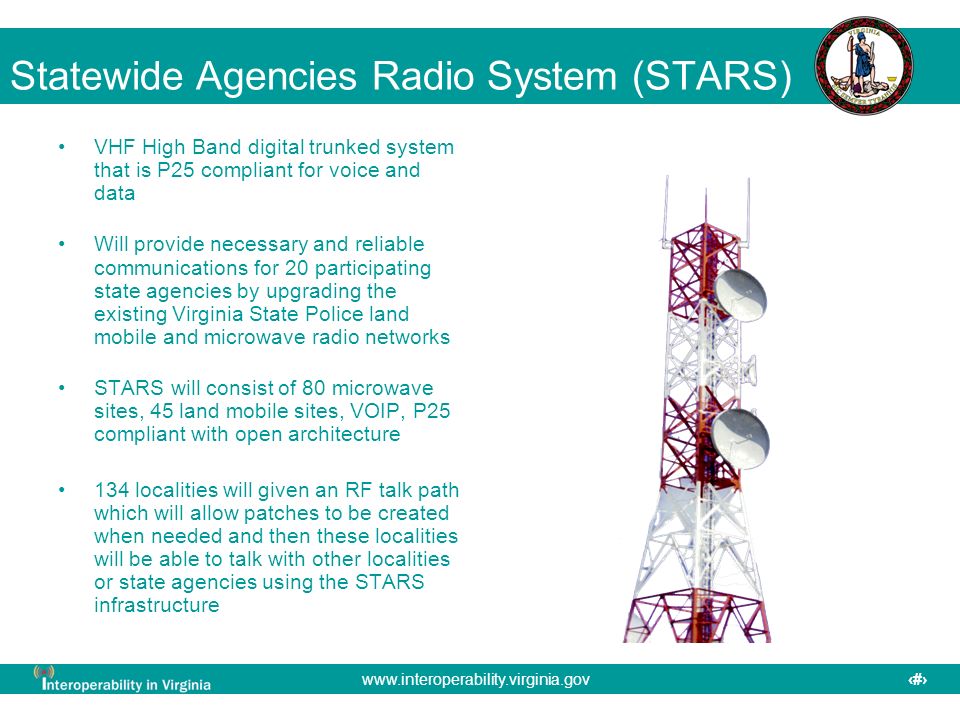 Statewide Agencies Radio System (STARS)

VIRGINIA SIC SEMPER TYRANNIS

• VHF High Band digital trunked system that is P25 compliant for voice and data

• Will provide necessary and reliable communications for 20 participating state agencies by upgrading the existing Virginia State Police land mobile and microwave radio networks

• STARS will consist of 80 microwave sites, 45 land mobile sites, VOIP, P25 compliant with open architecture

• 134 localities will given an RF talk path which will allow patches to be created when needed and then these localities will be able to talk with other localities or state agencies using the STARS infrastructure

Interoperability in Virginia

www.interoperability.virginia.gov

‹#›